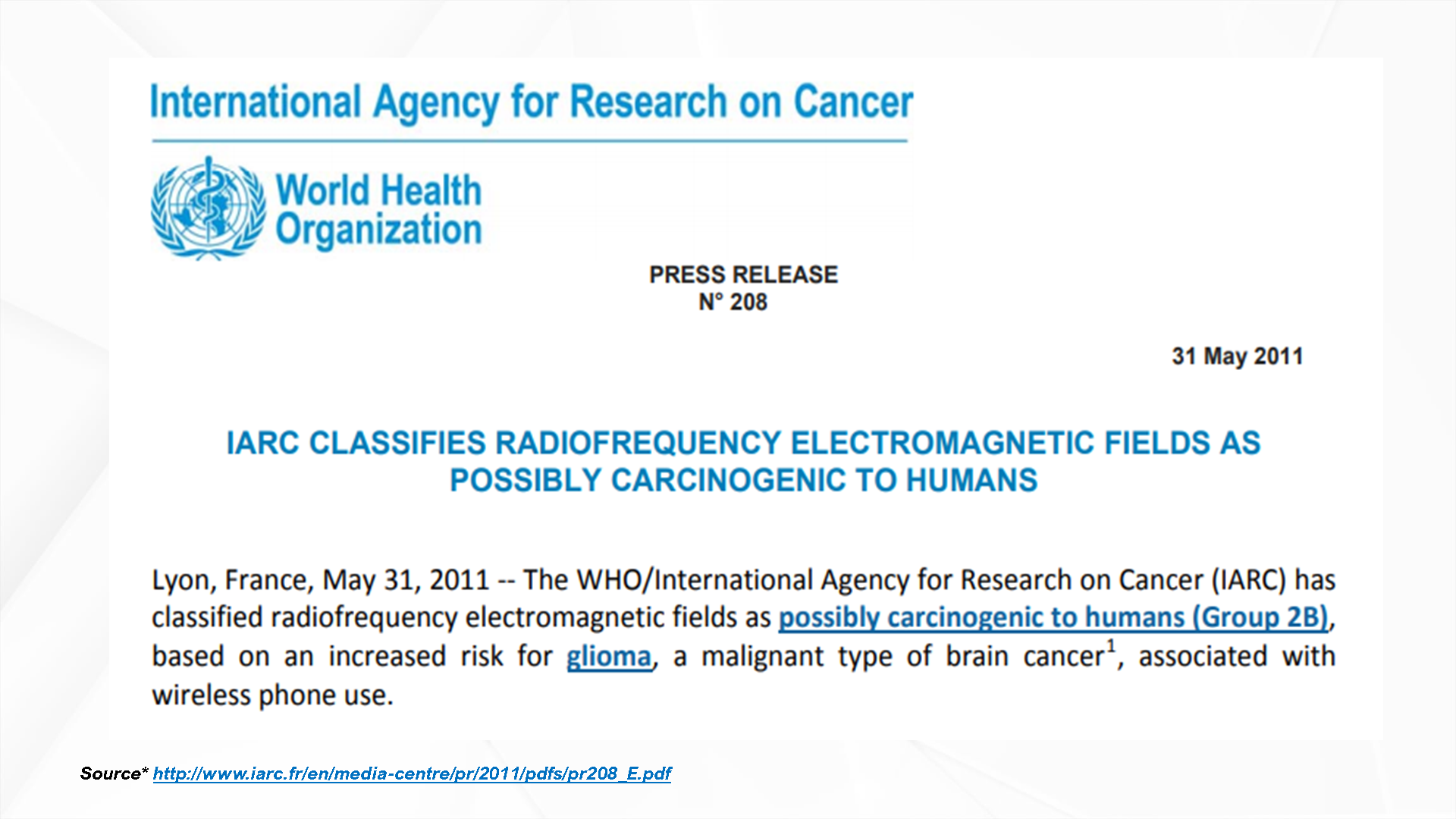 International Agency for Research on Cancer

World Health Organization

PRESS RELEASE
N° 208

31 May 2011

IARC CLASSIFIES RADIOFREQUENCY ELECTROMAGNETIC FIELDS AS POSSIBLY CARCINOGENIC TO HUMANS

Lyon, France, May 31, 2011 -- The WHO/International Agency for Research on Cancer (IARC) has classified radiofrequency electromagnetic fields as possibly carcinogenic to humans (Group 2B), based on an increased risk for glioma, a malignant type of brain cancer$^1$, associated with wireless phone use.

Source* http://www.iarc.fr/en/media-centre/pr/2011/pdfs/pr208_E.pdf